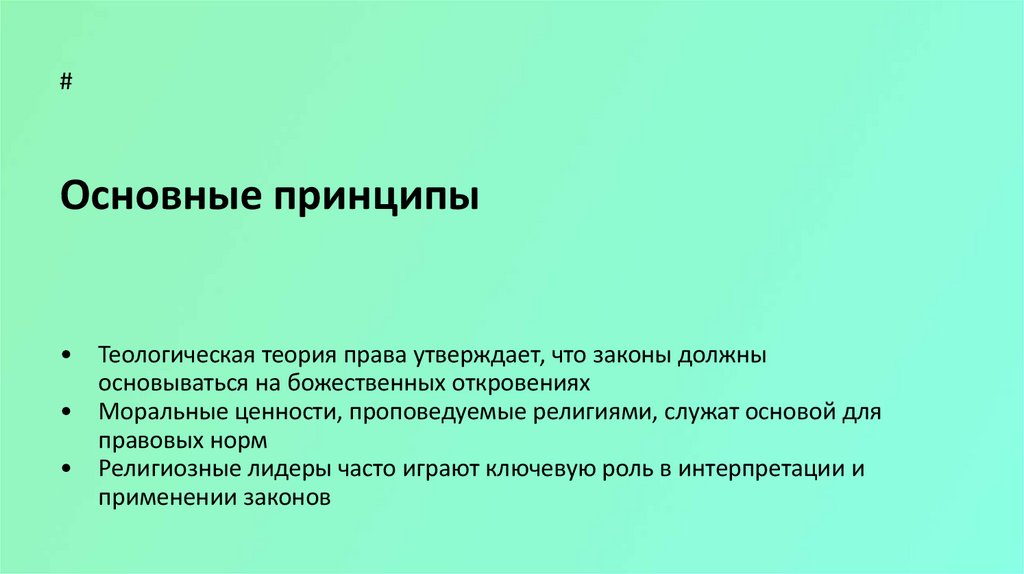 #

Основные принципы

• Теологическая теория права утверждает, что законы должны основываться на божественных откровениях
• Моральные ценности, проповедуемые религиями, служат основой для правовых норм
• Религиозные лидеры часто играют ключевую роль в интерпретации и применении законов